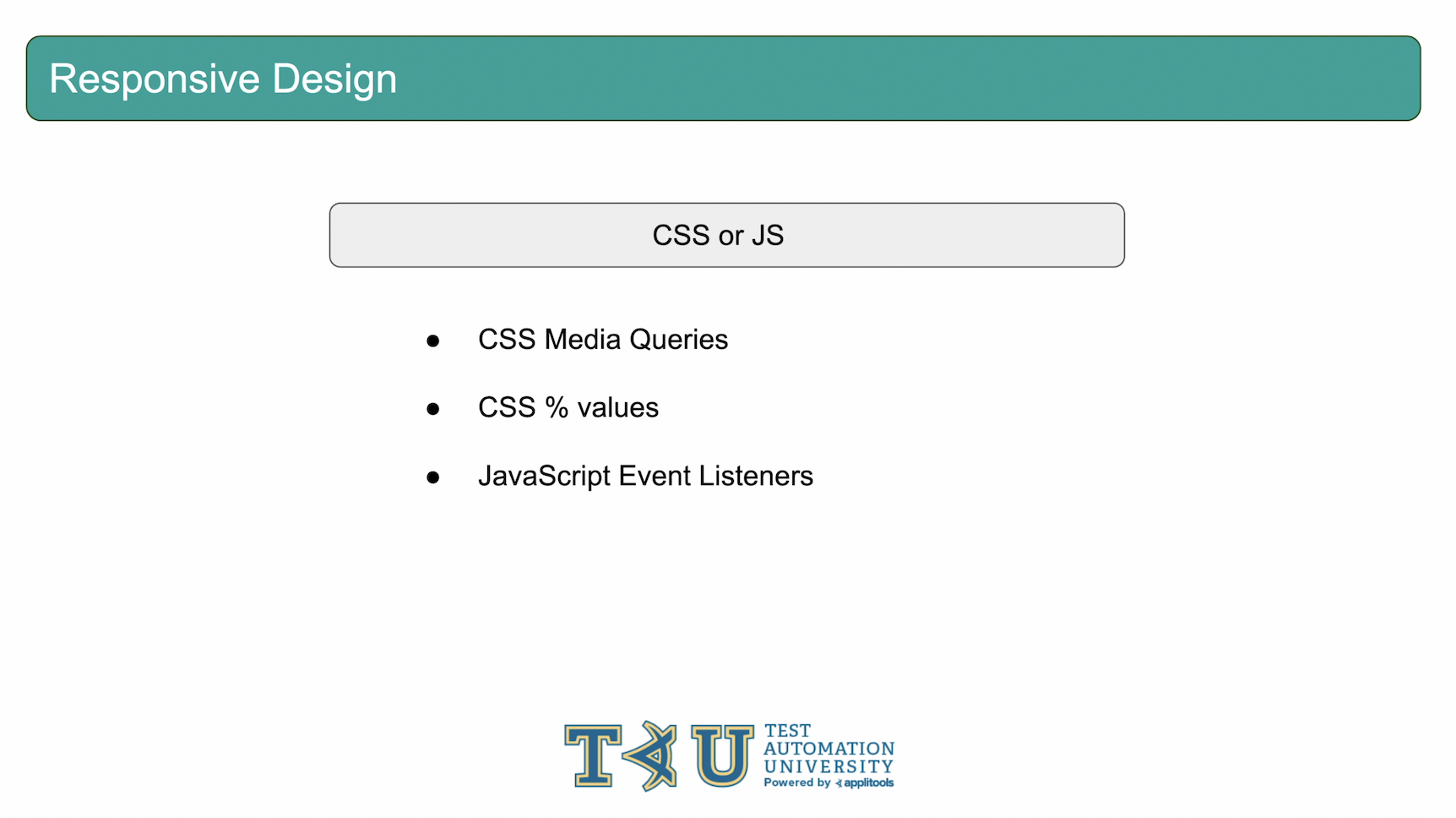 Responsive Design

CSS or JS

- CSS Media Queries
- CSS % values
- JavaScript Event Listeners

TAU TEST AUTOMATION UNIVERSITY Powered by applitools